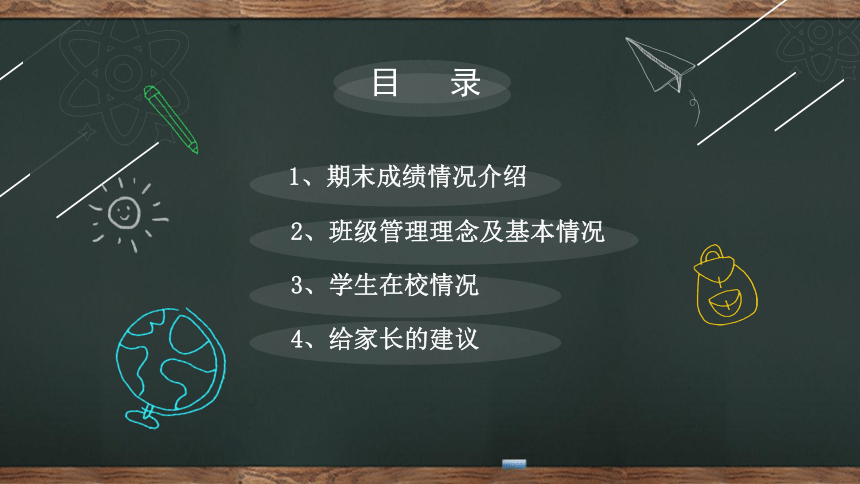 目　录

1、期末成绩情况介绍

2、班级管理理念及基本情况

3、学生在校情况

4、给家长的建议